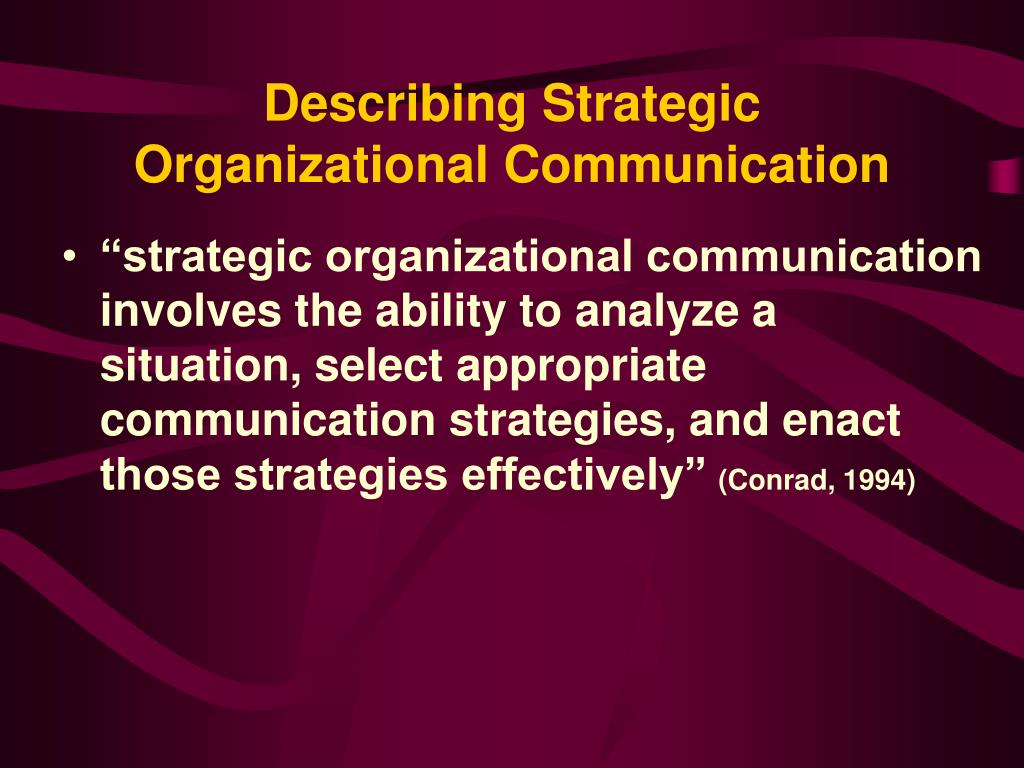 Describing Strategic Organizational Communication

• “strategic organizational communication involves the ability to analyze a situation, select appropriate communication strategies, and enact those strategies effectively” (Conrad, 1994)